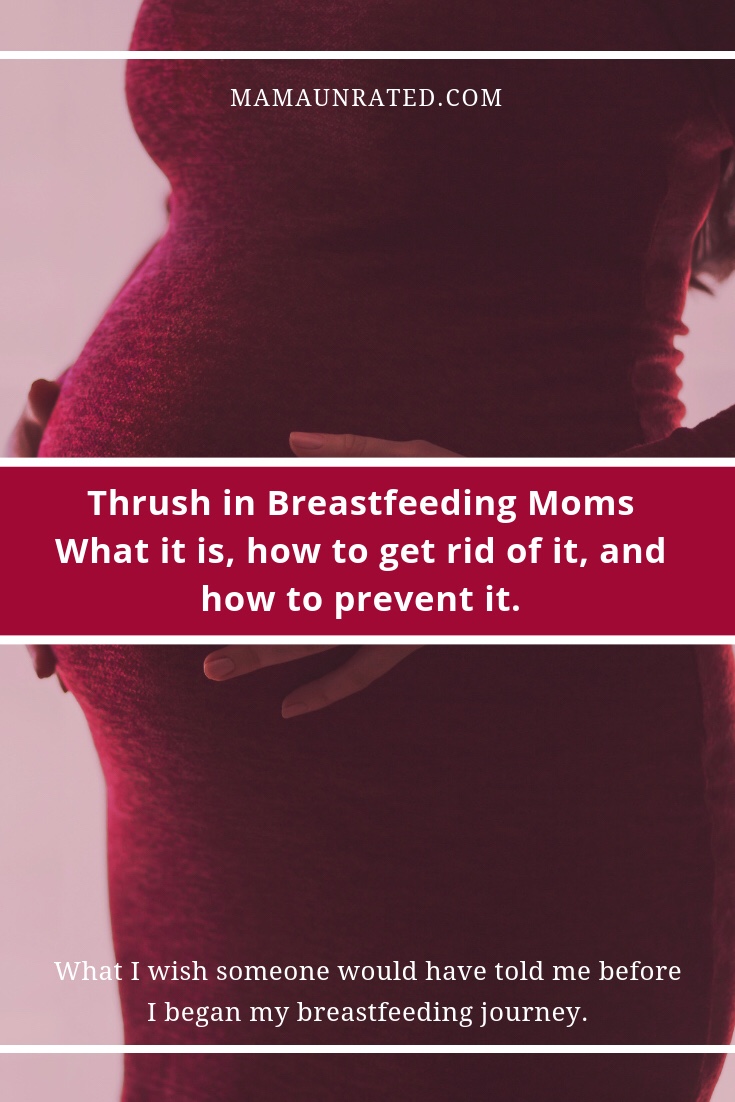 MAMAUNRATED.COM

Thrush in Breastfeeding Moms
What it is, how to get rid of it, and how to prevent it.

What I wish someone would have told me before I began my breastfeeding journey.